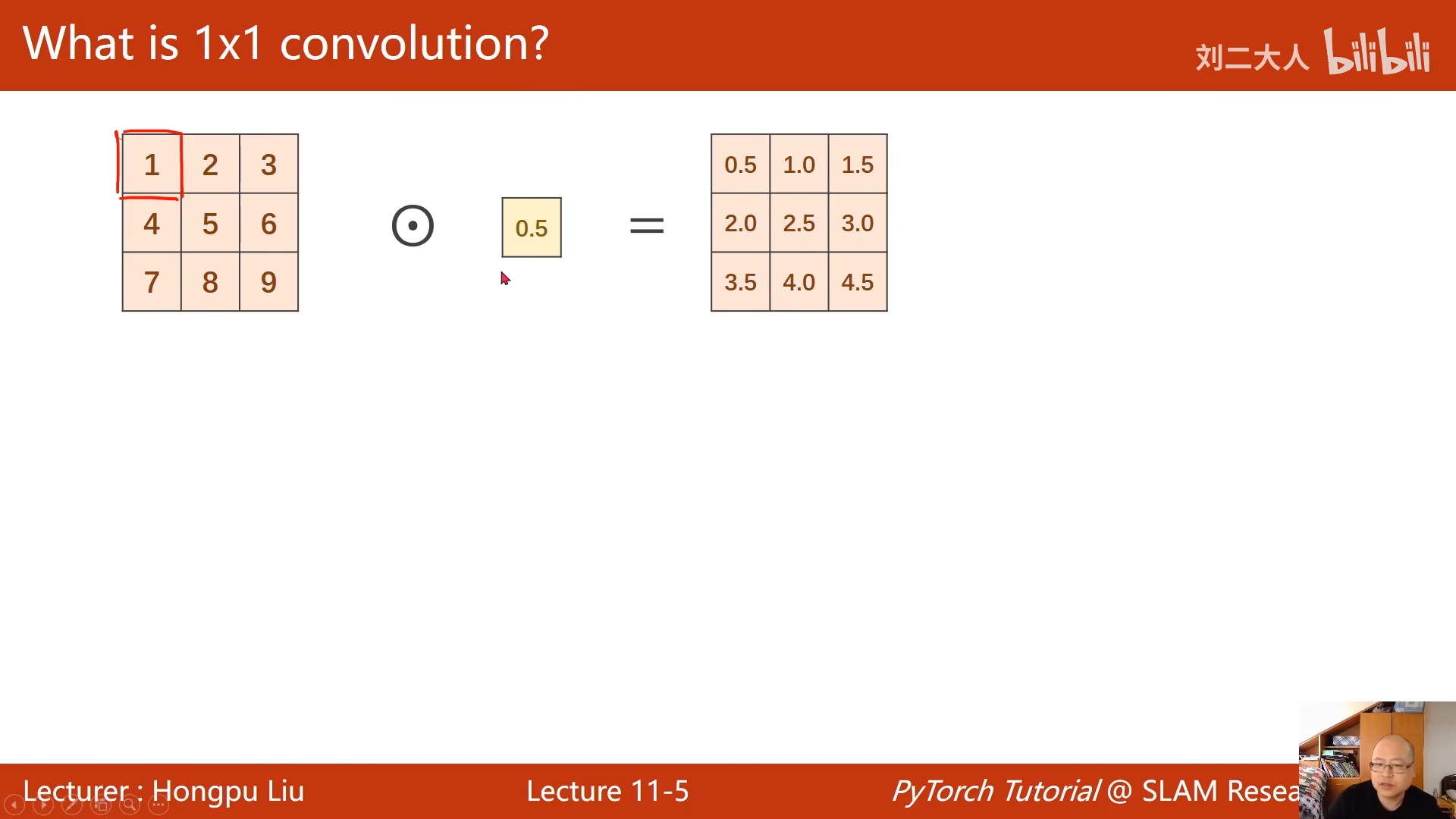 What is 1x1 convolution?

刘二大人 bilibili

| 1 | 2 | 3 |
|---|---|---|
| 4 | 5 | 6 |
| 7 | 8 | 9 |

$\odot$

0.5

=

| 0.5 | 1.0 | 1.5 |
|---|---|---|
| 2.0 | 2.5 | 3.0 |
| 3.5 | 4.0 | 4.5 |

Lecturer : Hongpu Liu

Lecture 11-5

PyTorch Tutorial @ SLAM Resea